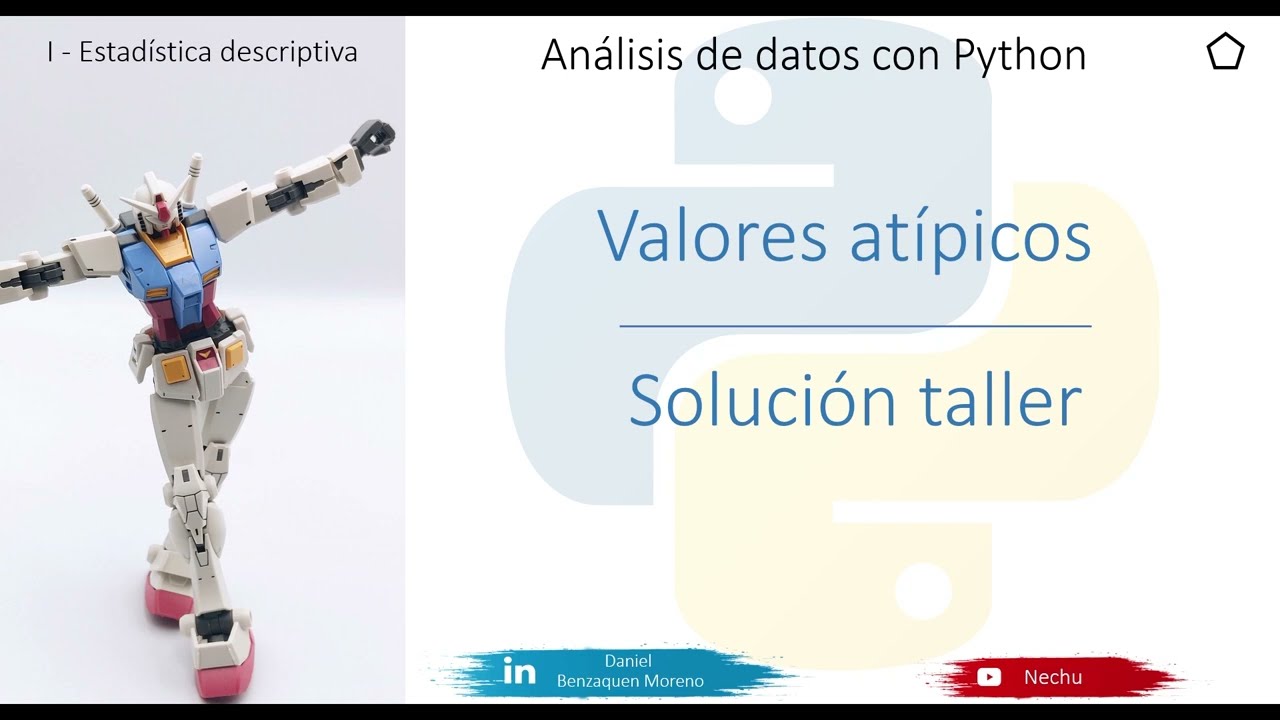 I - Estadística descriptiva

Análisis de datos con Python

Valores atípicos

Solución taller

in Daniel Benzaquen Moreno

Nechu